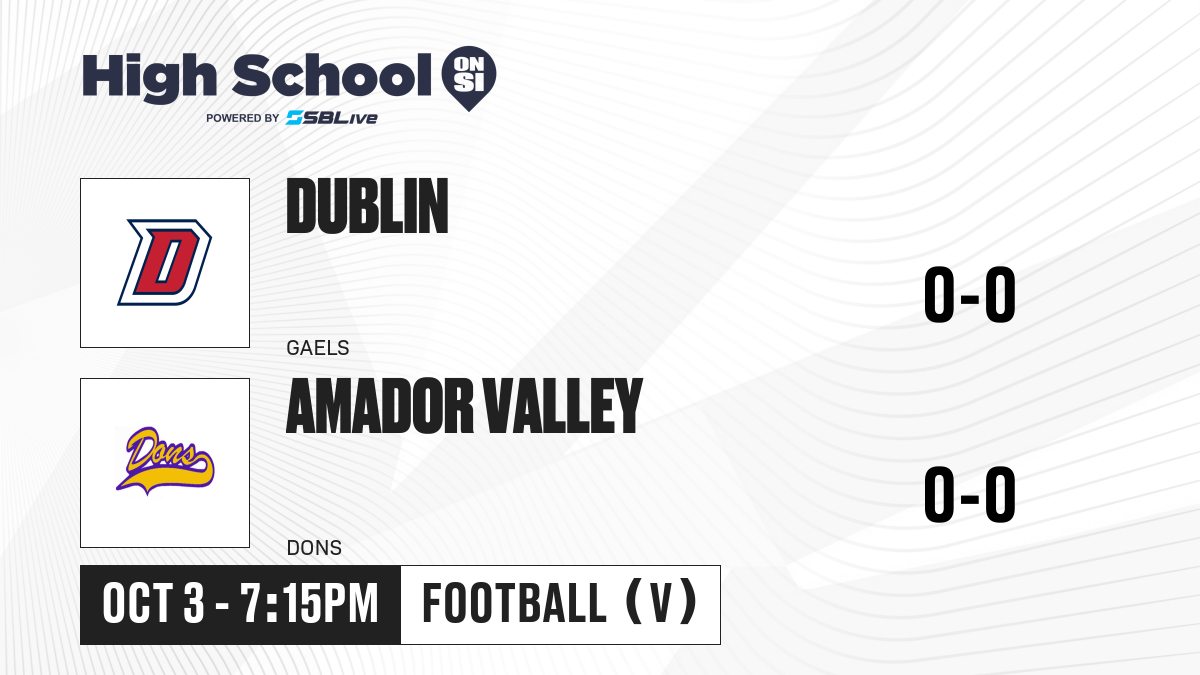 High School ON SI
POWERED BY SBLive

D

DUBLIN

GAELS

0-0

Dons

AMADOR VALLEY

DONS

0-0

OCT 3 - 7:15PM

FOOTBALL (V)